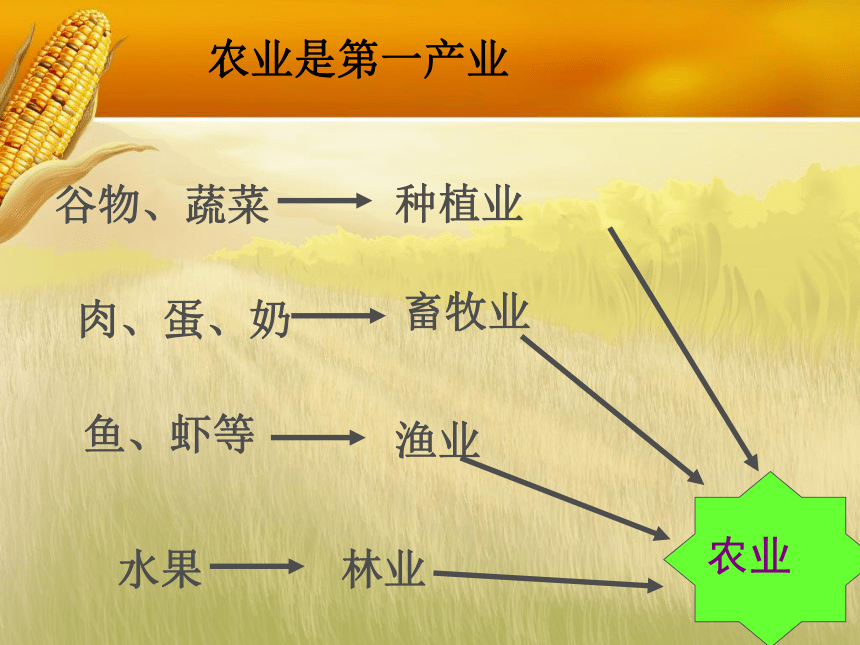 农业是第一产业

谷物、蔬菜 → 种植业

肉、蛋、奶 → 畜牧业

鱼、虾等 → 渔业

水果 → 林业

农业